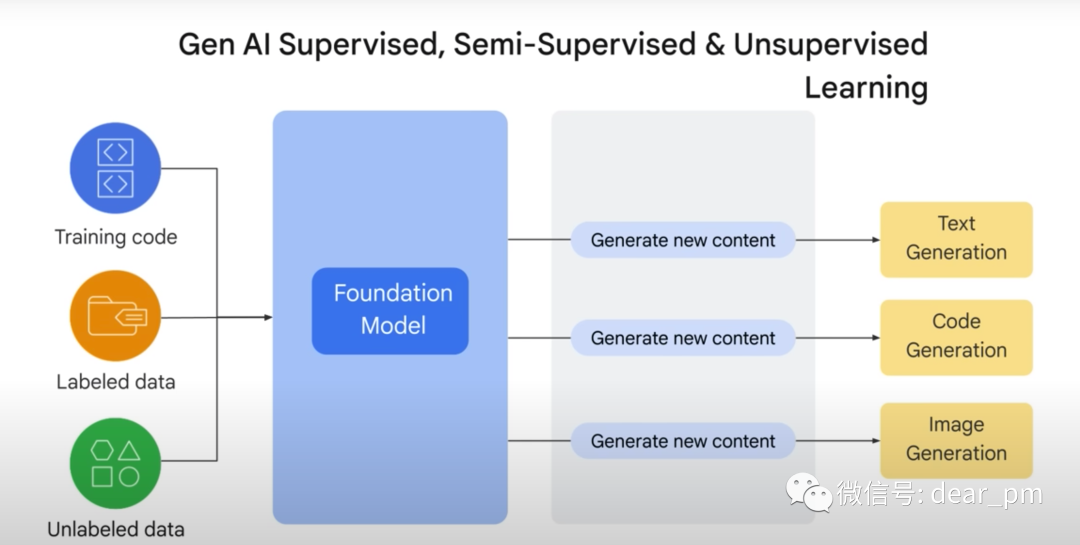 Gen AI Supervised, Semi-Supervised & Unsupervised Learning

Training code

Labeled data

Unlabeled data

Foundation Model

Generate new content

Generate new content

Generate new content

Text Generation

Code Generation

Image Generation

微信号: dear_pm